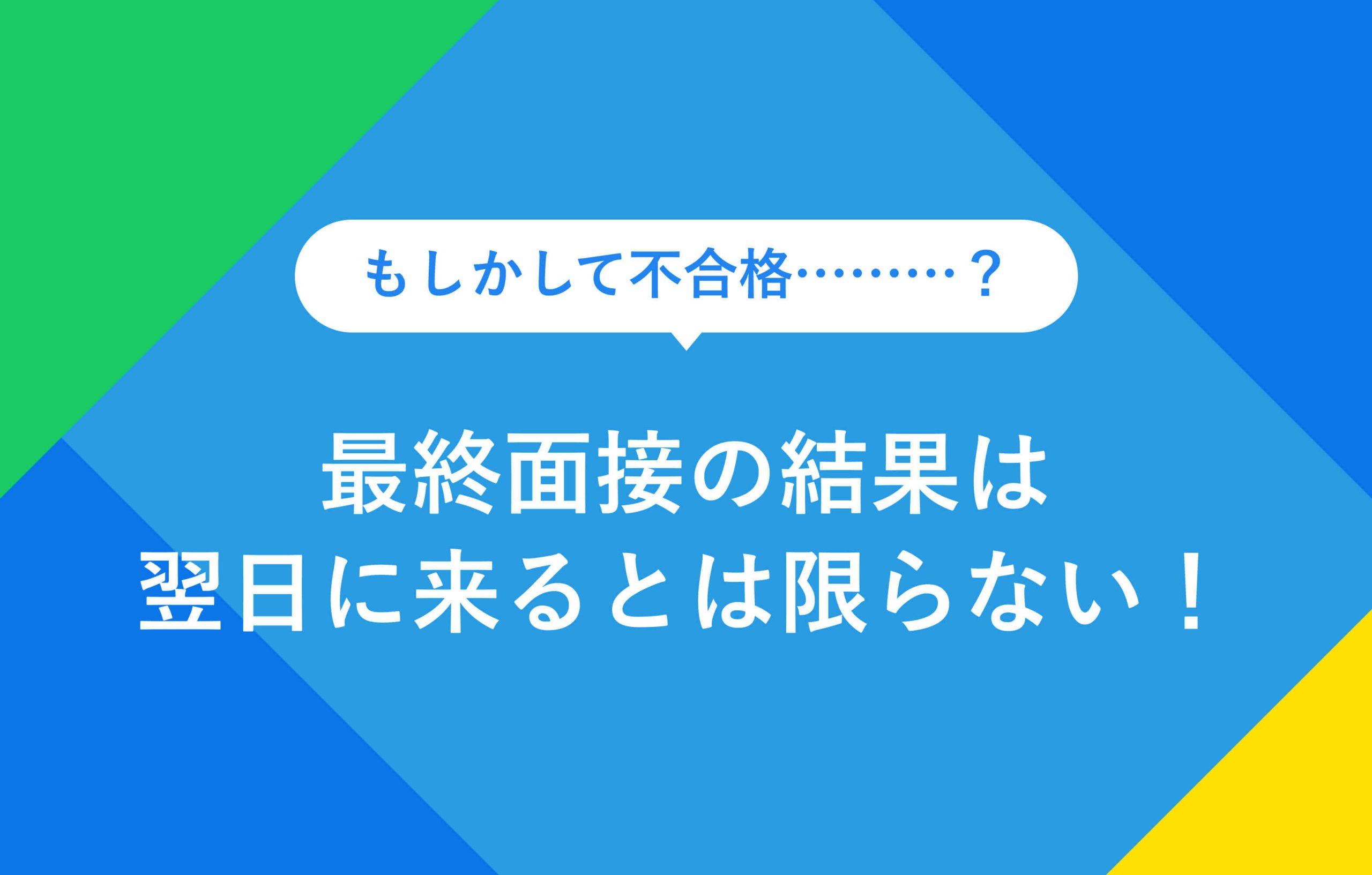 もしかして不合格………？

最終面接の結果は
翌日に来るとは限らない！